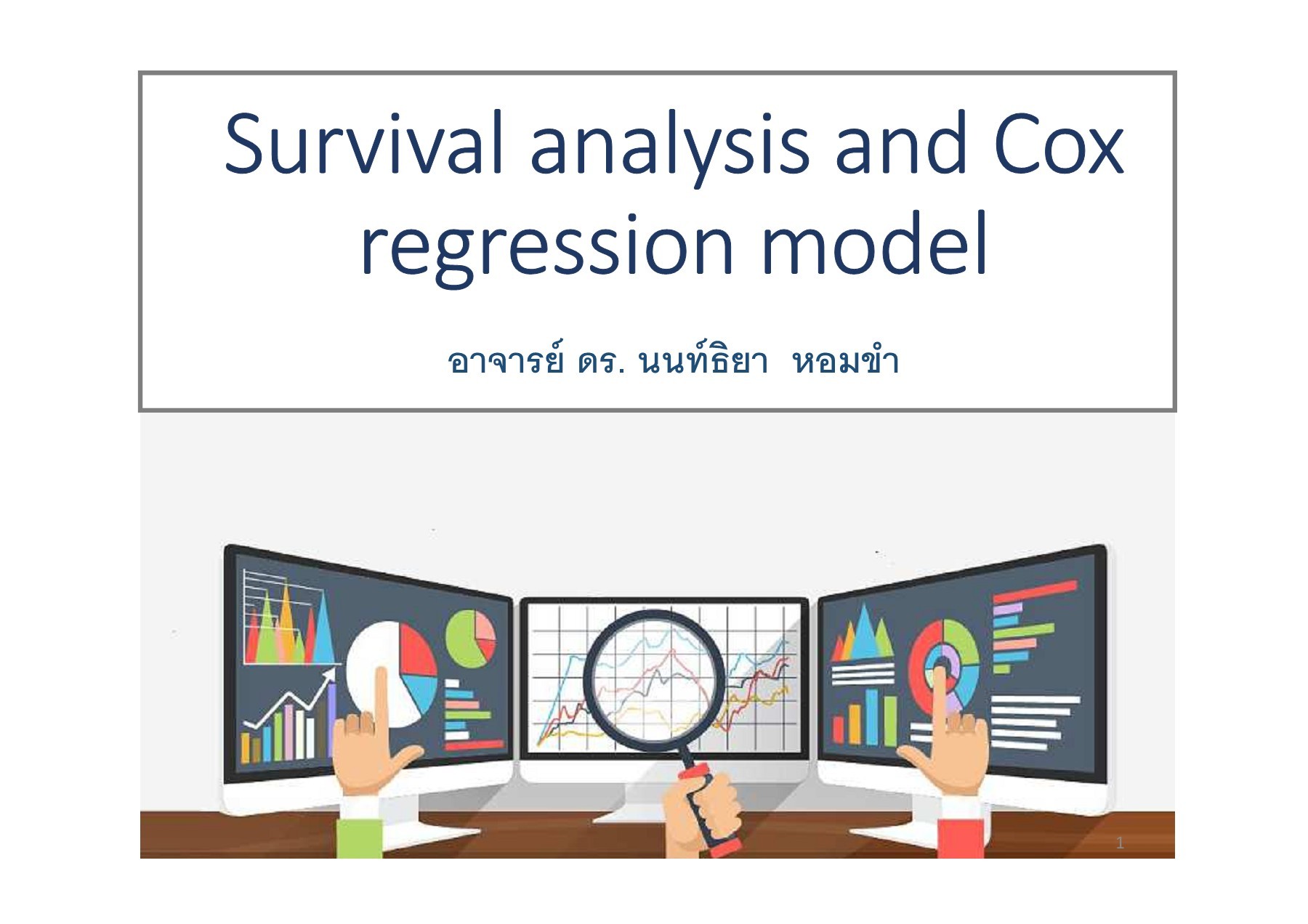 Survival analysis and Cox regression model

อาจารย์ ดร. นนท์ธิยา หอมขำ

1